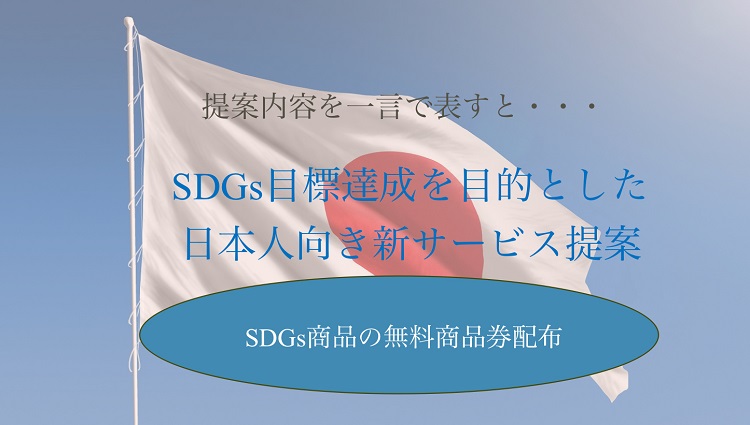 提案内容を一言で表すと・・・

SDGs目標達成を目的とした
日本人向き新サービス提案

SDGs商品の無料商品券配布